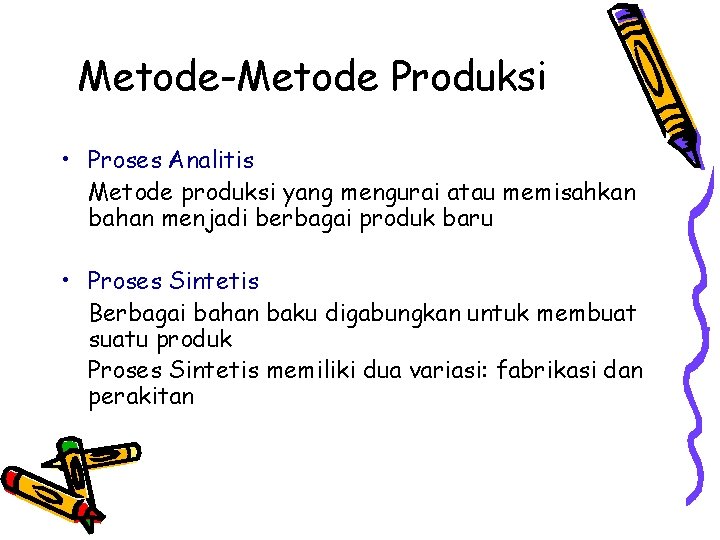 Metode-Metode Produksi

• Proses Analitis

Metode produksi yang mengurai atau memisahkan bahan menjadi berbagai produk baru

• Proses Sintetis

Berbagai bahan baku digabungkan untuk membuat suatu produk

Proses Sintetis memiliki dua variasi: fabrikasi dan perakitan